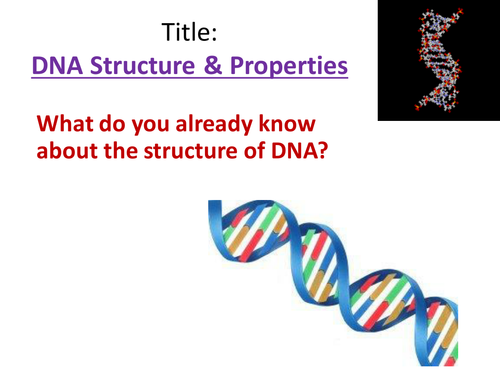 Title:
DNA Structure & Properties

What do you already know about the structure of DNA?